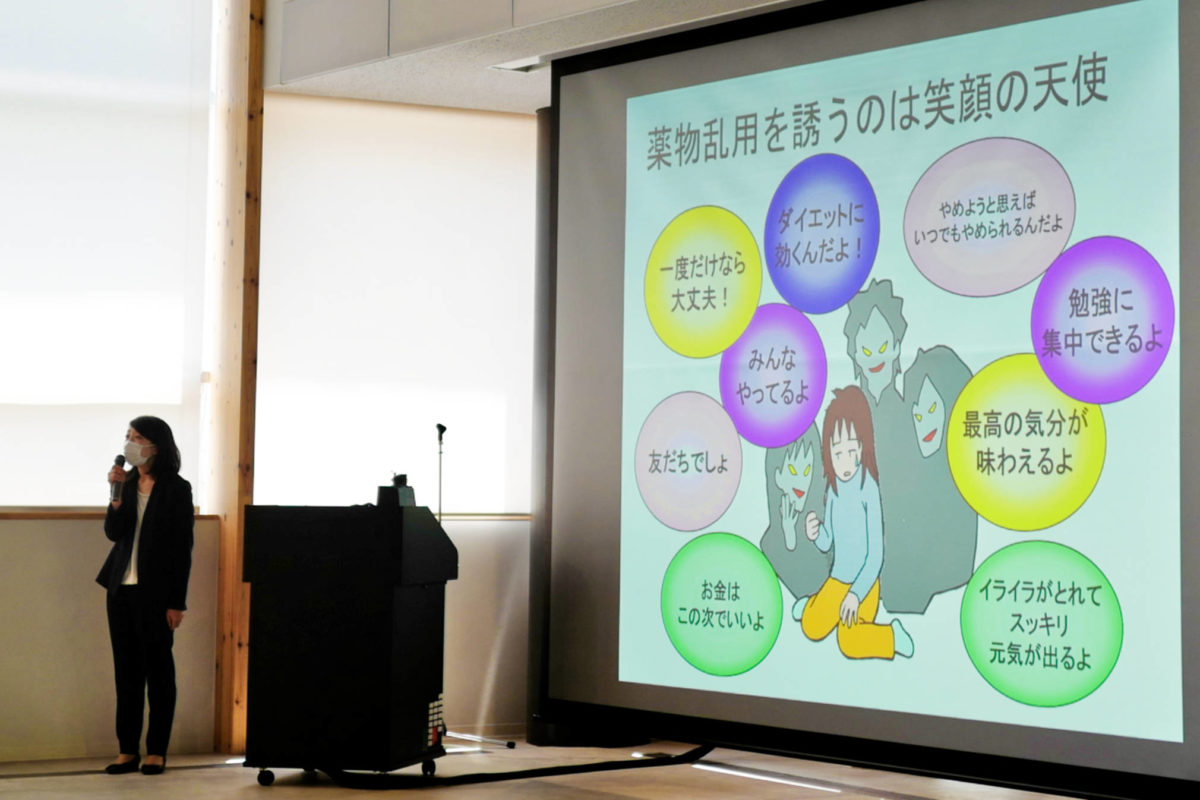 薬物乱用を誘うのは笑顔の天使

一度だけなら大丈夫！

ダイエットに効くんだよ！

やめようと思えばいつでもやめられるんだよ

勉強に集中できるよ

みんなやってるよ

友だちでしょ

最高の気分が味わえるよ

お金はこの次でいいよ

イライラがとれてスッキリ元気が出るよ